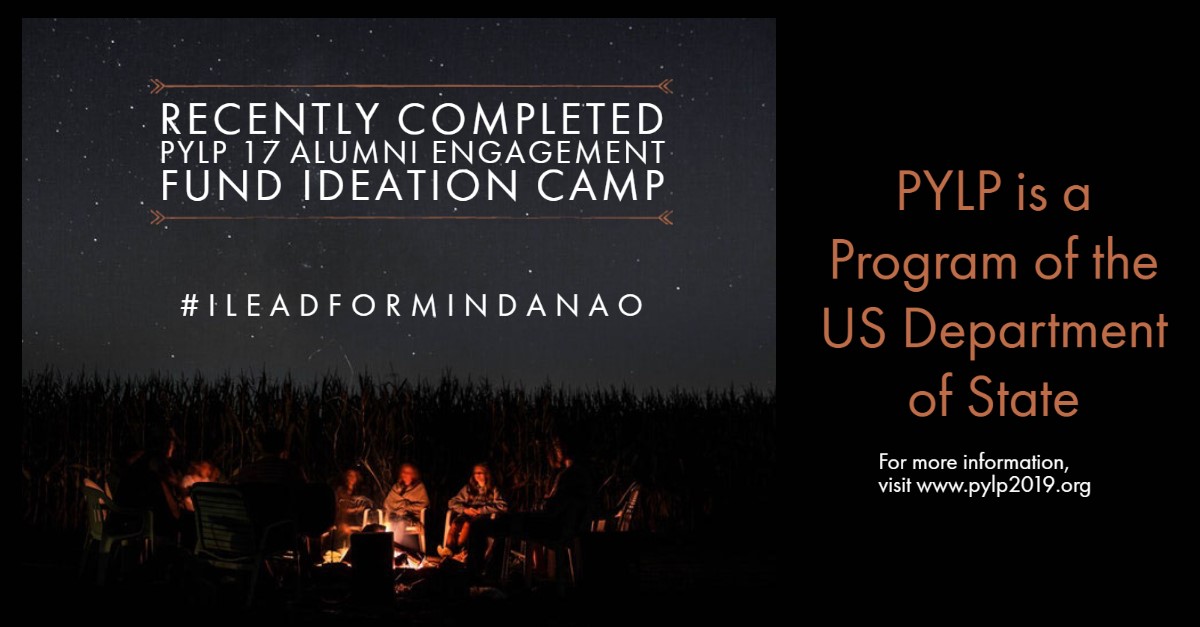 RECENTLY COMPLETED
PYLP 17 ALUMNI ENGAGEMENT
FUND IDEATION CAMP

#ILEADFORMINDANAO

PYLP is a Program of the US Department of State

For more information, visit www.pylp2019.org